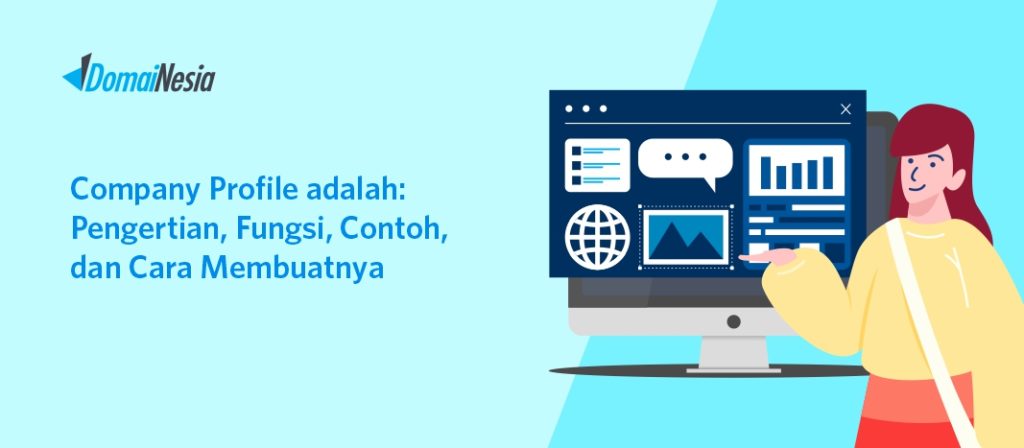 DomaiNesia

Company Profile adalah: Pengertian, Fungsi, Contoh, dan Cara Membuatnya